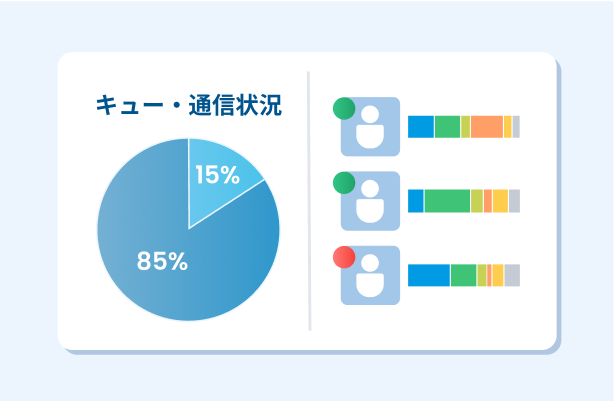 キュー・通信状況

15%

85%